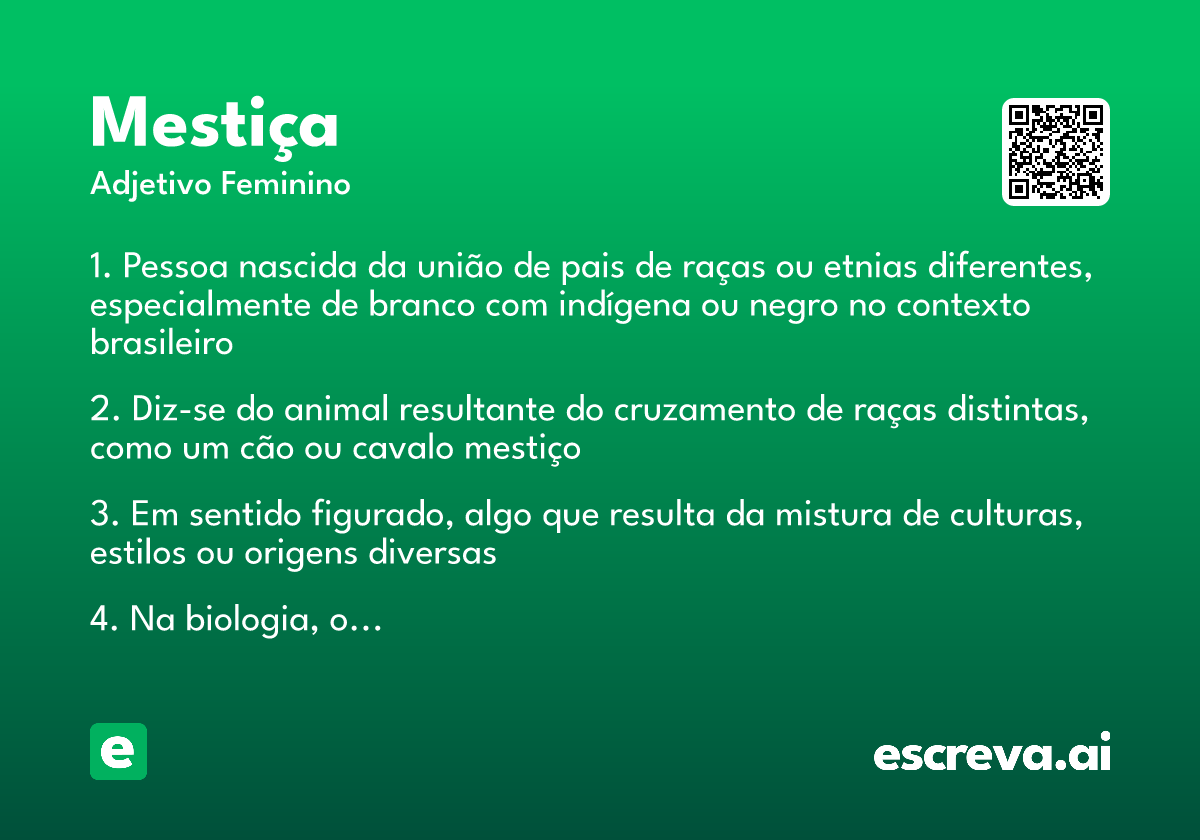 Mestiça
Adjetivo Feminino

1. Pessoa nascida da união de pais de raças ou etnias diferentes, especialmente de branco com indígena ou negro no contexto brasileiro

2. Diz-se do animal resultante do cruzamento de raças distintas, como um cão ou cavalo mestiço

3. Em sentido figurado, algo que resulta da mistura de culturas, estilos ou origens diversas

4. Na biologia, o...

e

escreva.ai